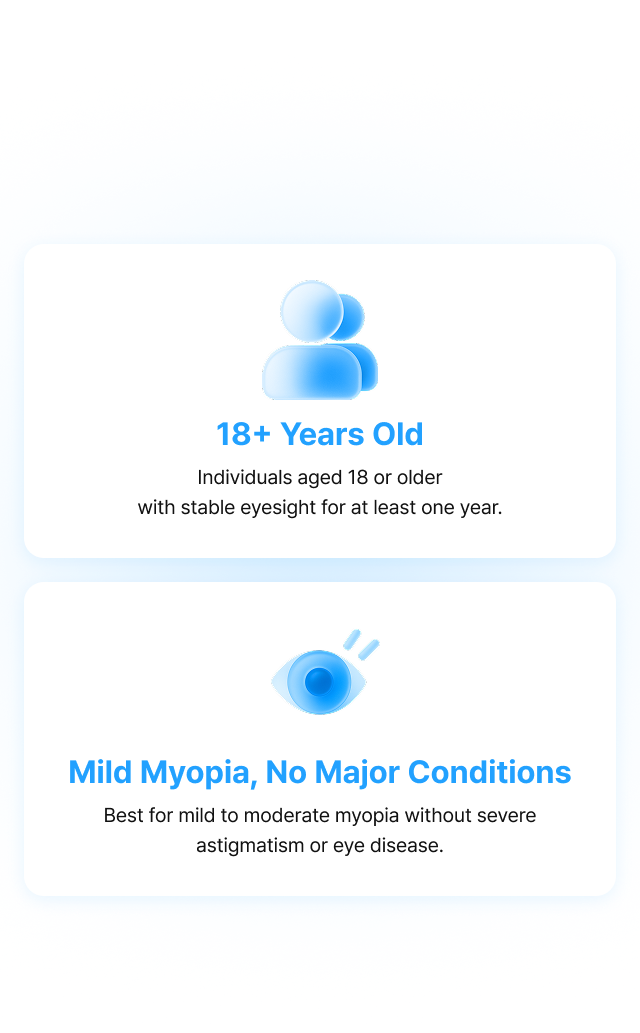 18+ Years Old

Individuals aged 18 or older with stable eyesight for at least one year.

Mild Myopia, No Major Conditions

Best for mild to moderate myopia without severe astigmatism or eye disease.